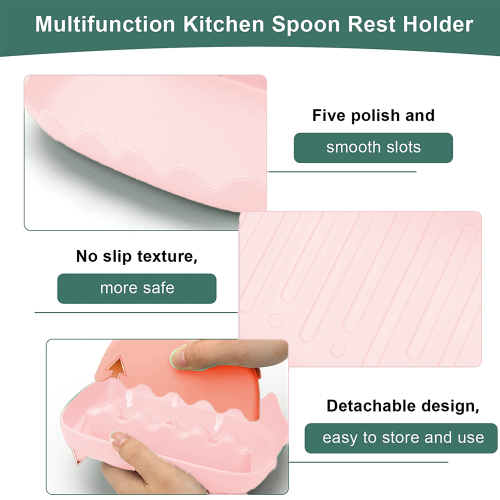 Multifunction Kitchen Spoon Rest Holder

Five polish and

smooth slots

No slip texture,

more safe

Detachable design,

easy to store and use